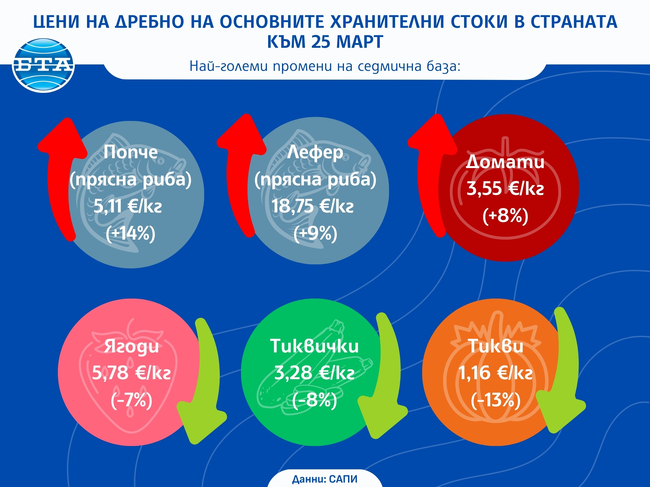 ЦЕНИ НА ДРЕБНО НА ОСНОВНИТЕ ХРАНИТЕЛНИ СТОКИ В СТРАНАТА КЪМ 25 МАРТ

БТА

Най-големи промени на седмична база:

Попче (прясна риба) 5,11 €/кг (+14%)

Лефер (прясна риба) 18,75 €/кг (+9%)

Домати 3,55 €/кг (+8%)

Ягоди 5,78 €/кг (-7%)

Тиквички 3,28 €/кг (-8%)

Тикви 1,16 €/кг (-13%)

Данни: САПИ